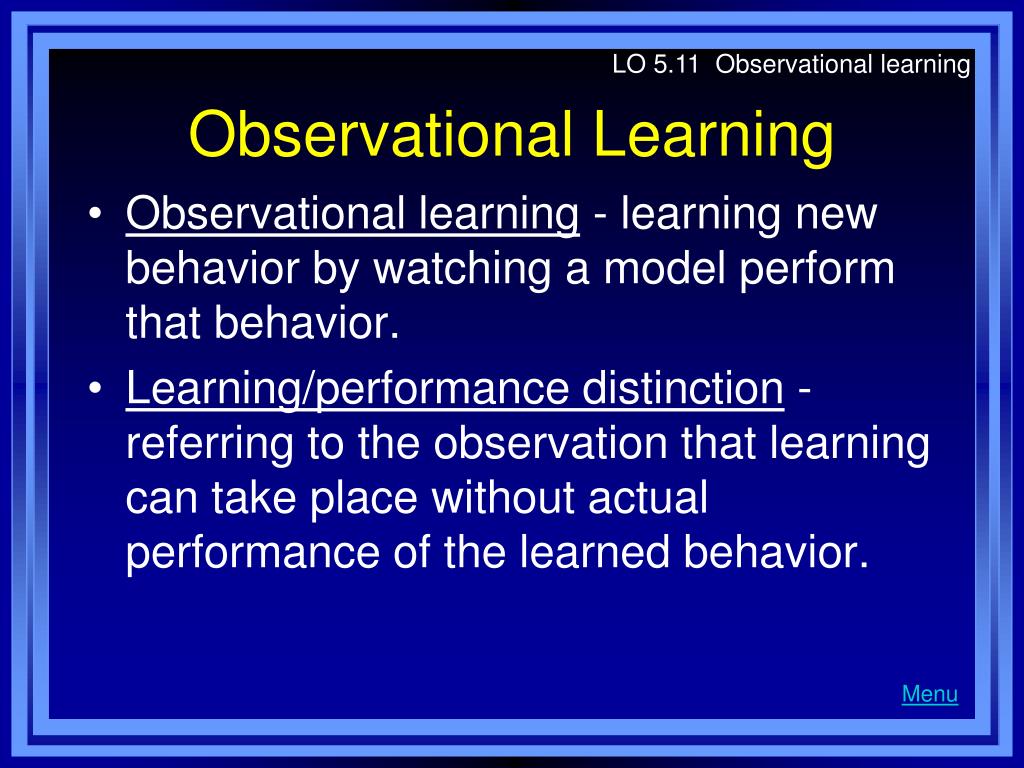 LO 5.11 Observational learning

Observational Learning

• Observational learning - learning new behavior by watching a model perform that behavior.

• Learning/performance distinction - referring to the observation that learning can take place without actual performance of the learned behavior.

Menu